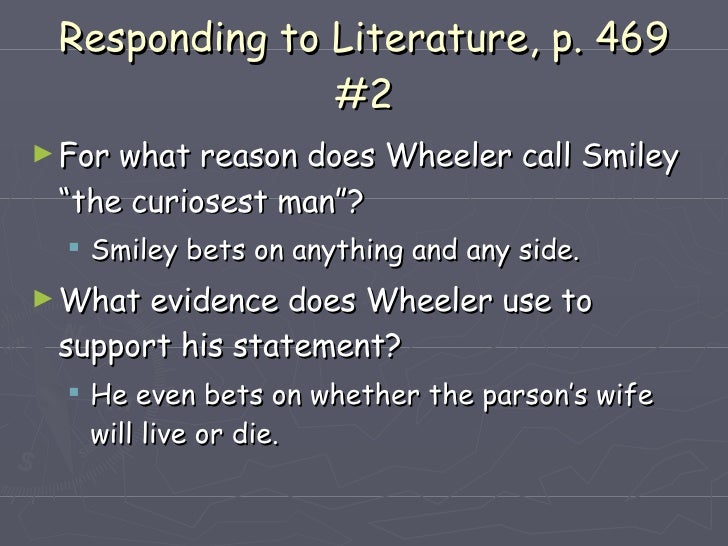 Responding to Literature, p. 469 #2

For what reason does Wheeler call Smiley “the curiosest man”?

Smiley bets on anything and any side.

What evidence does Wheeler use to support his statement?

He even bets on whether the parson’s wife will live or die.